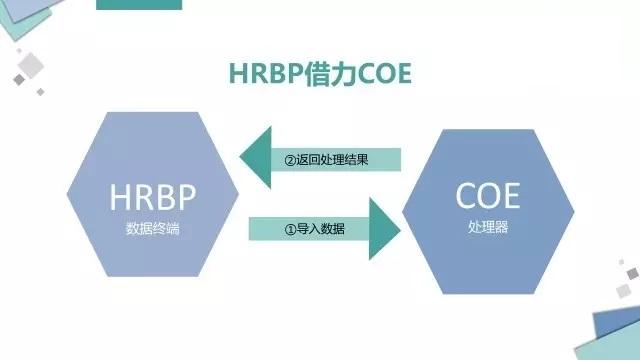 HRBP借力COE

HRBP
数据终端

②返回处理结果

①导入数据

COE
处理器